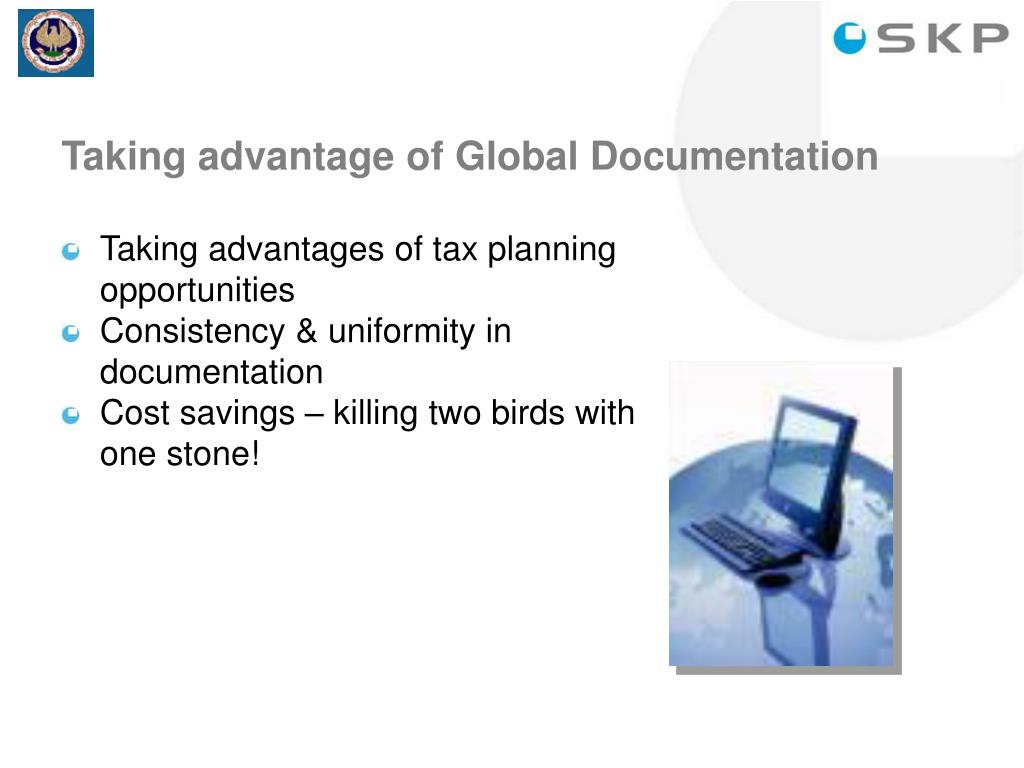 SKP

Taking advantage of Global Documentation

Taking advantages of tax planning opportunities

Consistency & uniformity in documentation

Cost savings – killing two birds with one stone!